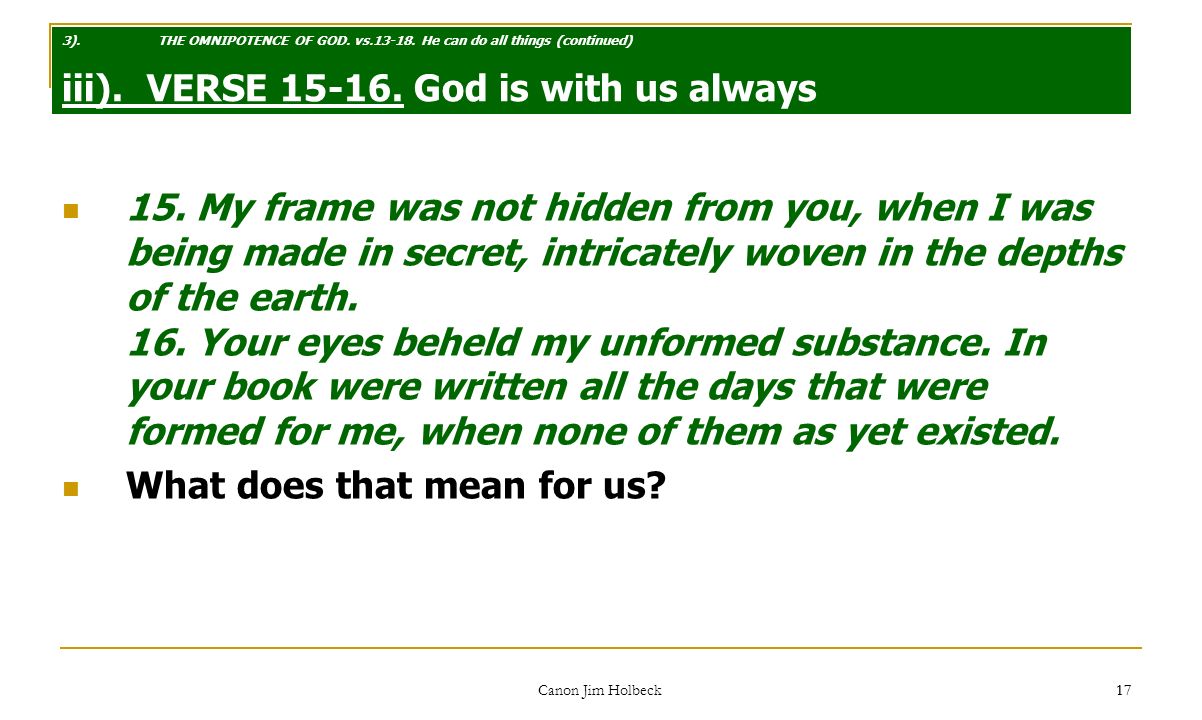 3). THE OMNIPOTENCE OF GOD. vs.13-18. He can do all things (continued)

iii). VERSE 15-16. God is with us always

15. My frame was not hidden from you, when I was being made in secret, intricately woven in the depths of the earth.
16. Your eyes beheld my unformed substance. In your book were written all the days that were formed for me, when none of them as yet existed.

What does that mean for us?

Canon Jim Holbeck

17